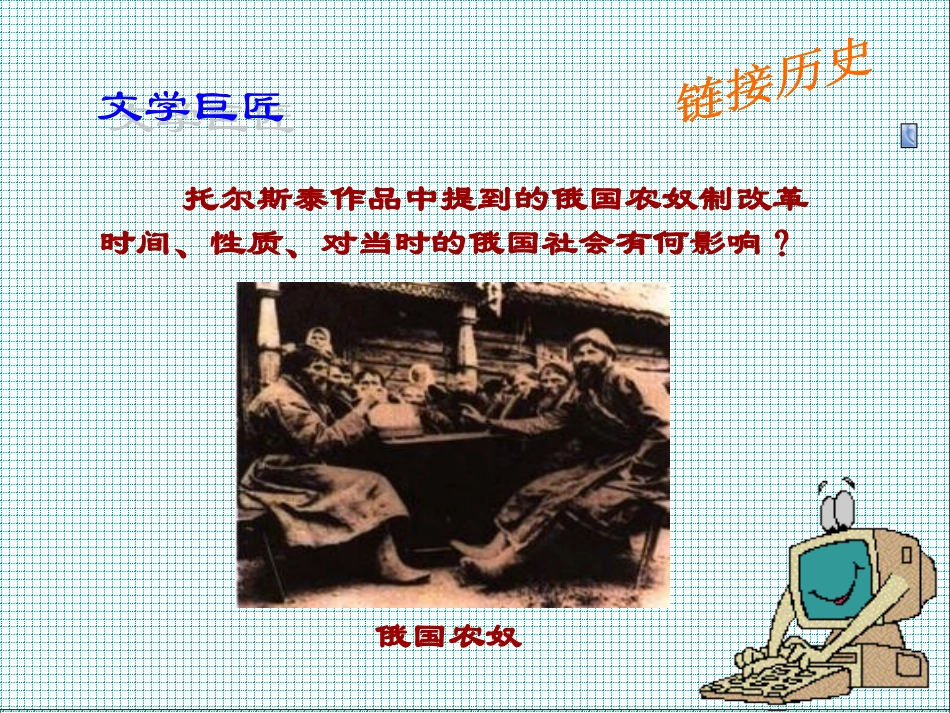 文学巨匠

链接历史

托尔斯泰作品中提到的俄国农奴制改革时间、性质、对当时的俄国社会有何影响？

俄国农奴